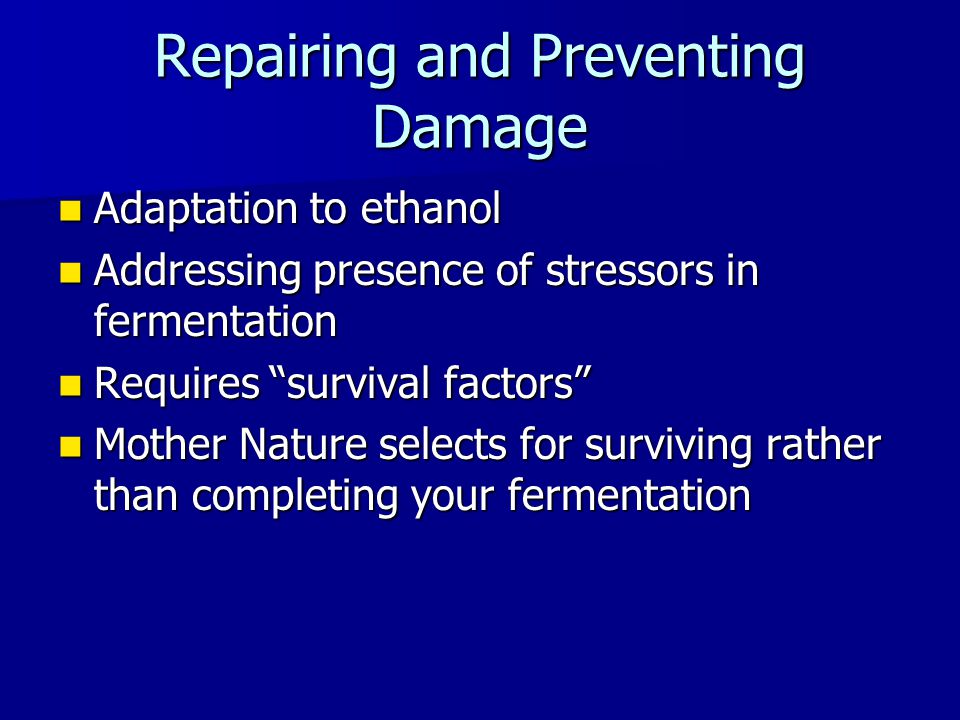 Repairing and Preventing Damage

- Adaptation to ethanol
- Addressing presence of stressors in fermentation
- Requires “survival factors”
- Mother Nature selects for surviving rather than completing your fermentation